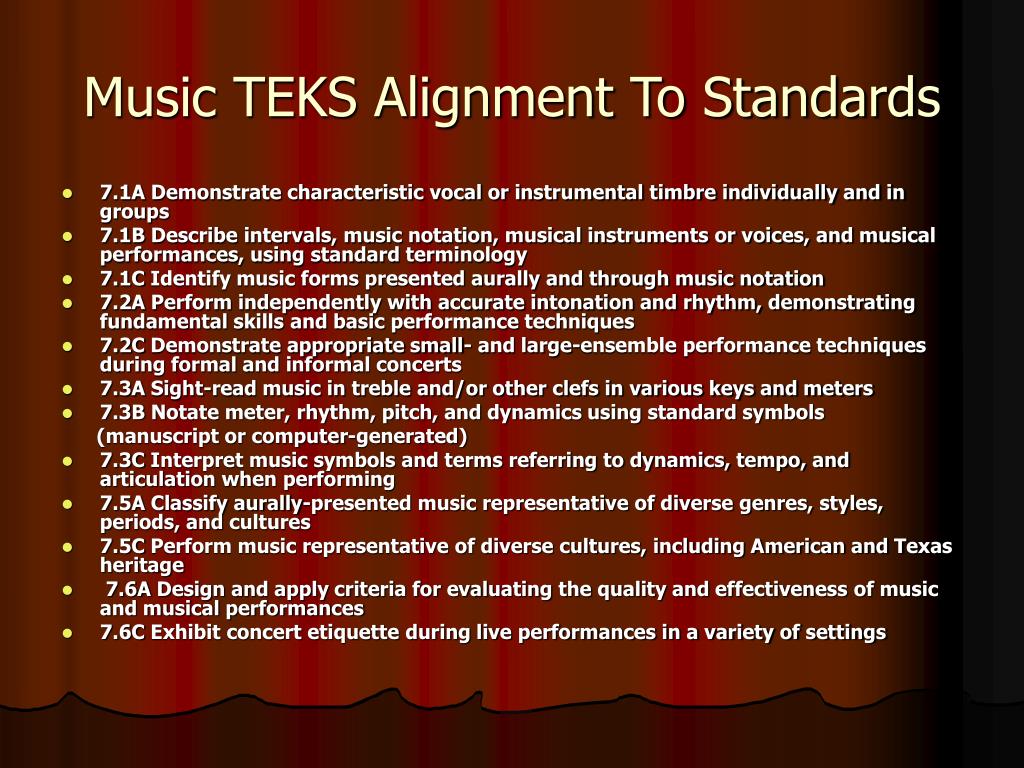 Music TEKS Alignment To Standards

- 7.1A Demonstrate characteristic vocal or instrumental timbre individually and in groups
- 7.1B Describe intervals, music notation, musical instruments or voices, and musical performances, using standard terminology
- 7.1C Identify music forms presented aurally and through music notation
- 7.2A Perform independently with accurate intonation and rhythm, demonstrating fundamental skills and basic performance techniques
- 7.2C Demonstrate appropriate small- and large-ensemble performance techniques during formal and informal concerts
- 7.3A Sight-read music in treble and/or other clefs in various keys and meters
- 7.3B Notate meter, rhythm, pitch, and dynamics using standard symbols

(manuscript or computer-generated)
- 7.3C Interpret music symbols and terms referring to dynamics, tempo, and articulation when performing
- 7.5A Classify aurally-presented music representative of diverse genres, styles, periods, and cultures
- 7.5C Perform music representative of diverse cultures, including American and Texas heritage
- 7.6A Design and apply criteria for evaluating the quality and effectiveness of music and musical performances
- 7.6C Exhibit concert etiquette during live performances in a variety of settings